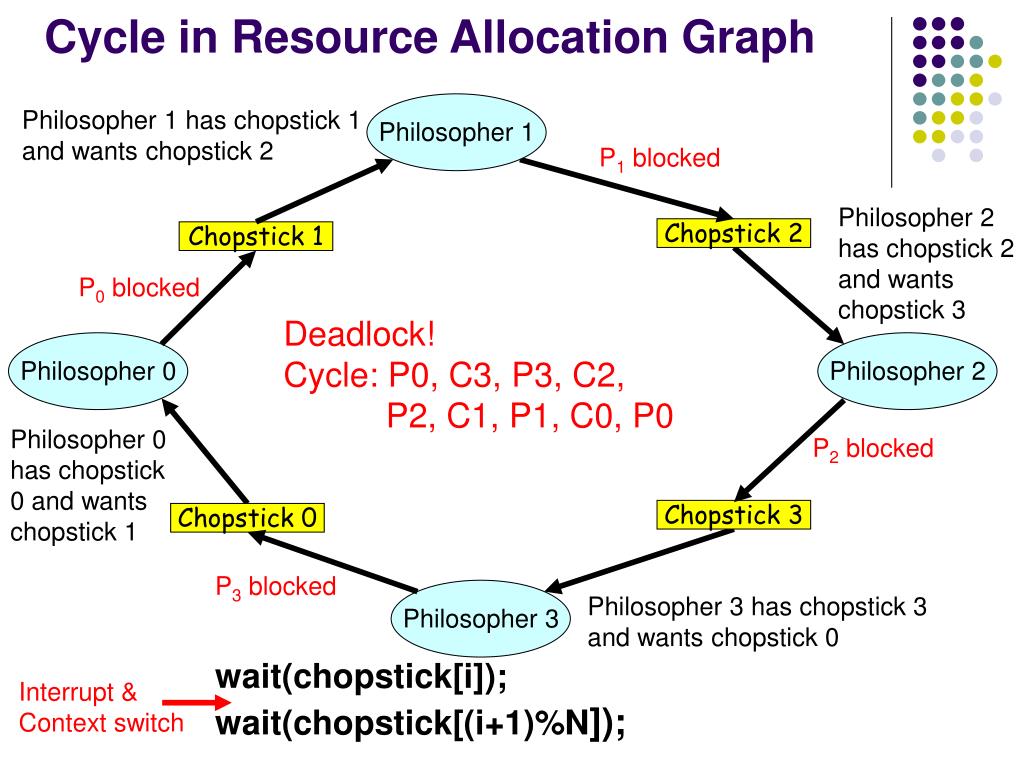 Cycle in Resource Allocation Graph

Philosopher 1 has chopstick 1 and wants chopstick 2

Philosopher 1

$P_1$ blocked

Chopstick 1

Chopstick 2

Philosopher 2 has chopstick 2 and wants chopstick 3

$P_0$ blocked

Deadlock!
Cycle: P0, C3, P3, C2, P2, C1, P1, C0, P0

Philosopher 0

Philosopher 2

Philosopher 0 has chopstick 0 and wants chopstick 1

$P_2$ blocked

Chopstick 0

Chopstick 3

$P_3$ blocked

Philosopher 3

Philosopher 3 has chopstick 3 and wants chopstick 0

Interrupt & Context switch

wait(chopstick[i]);
wait(chopstick[(i+1)%N]);